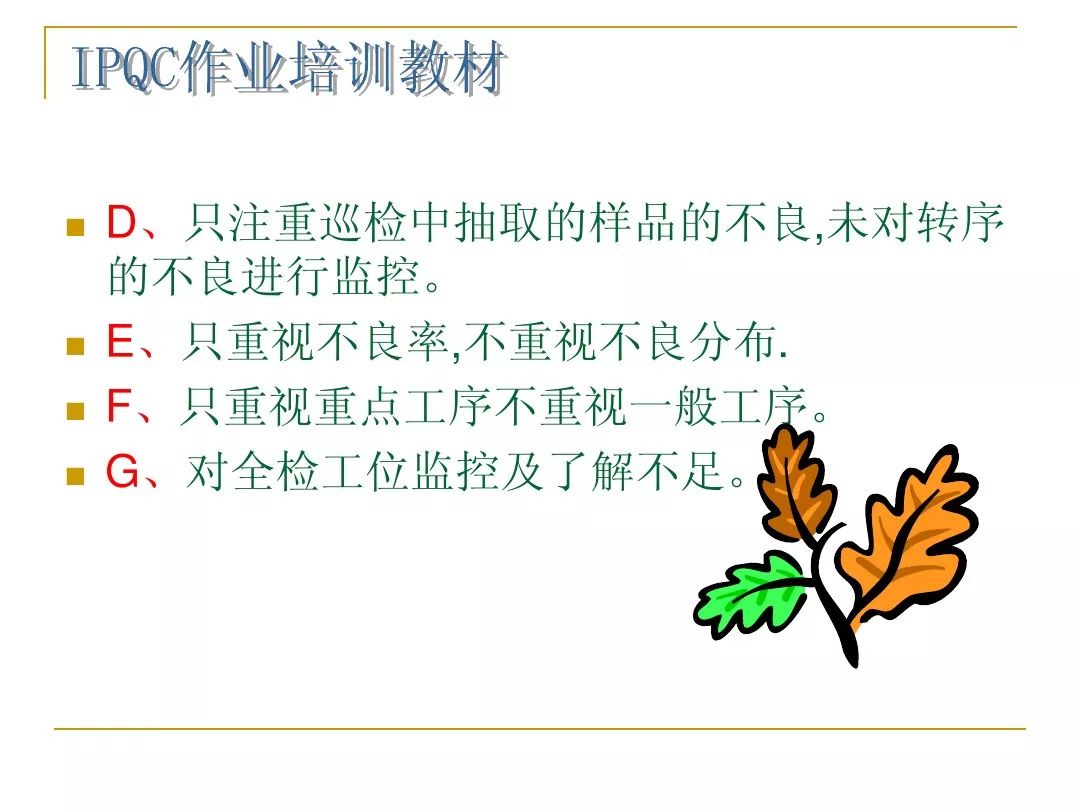 IPQC作业培训教材

D、只注重巡检中抽取的样品的不良,未对转序的不良进行监控。

E、只重视不良率,不重视不良分布.

F、只重视重点工序不重视一般工序。

G、对全检工位监控及了解不足。